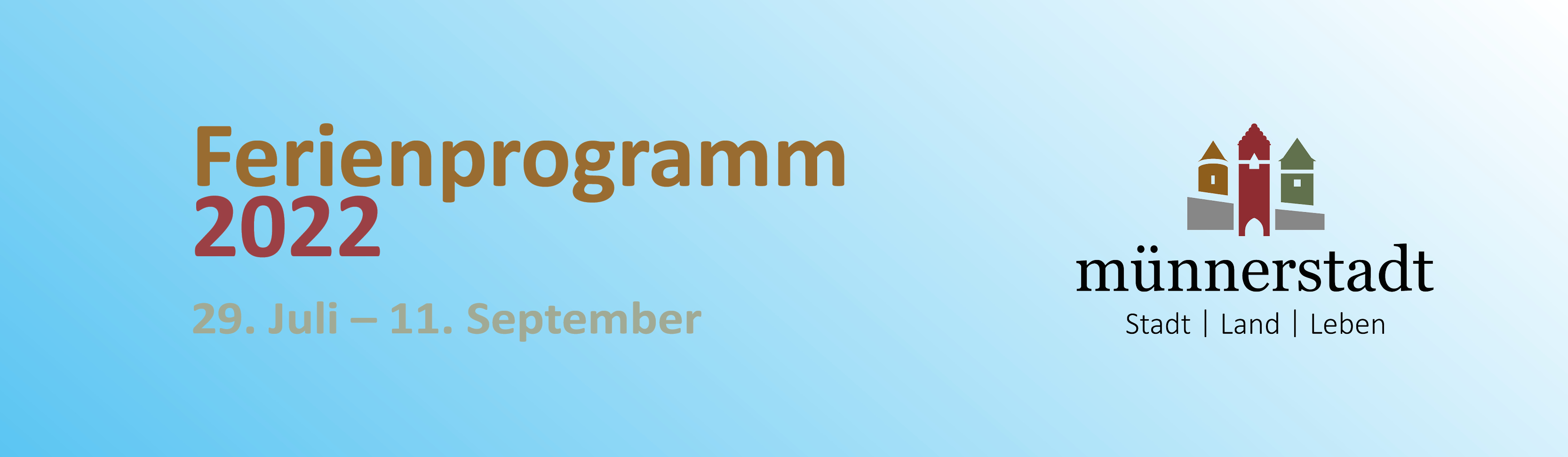 Ferienprogramm
2022

29. Juli – 11. September

münnerstadt
Stadt | Land | Leben